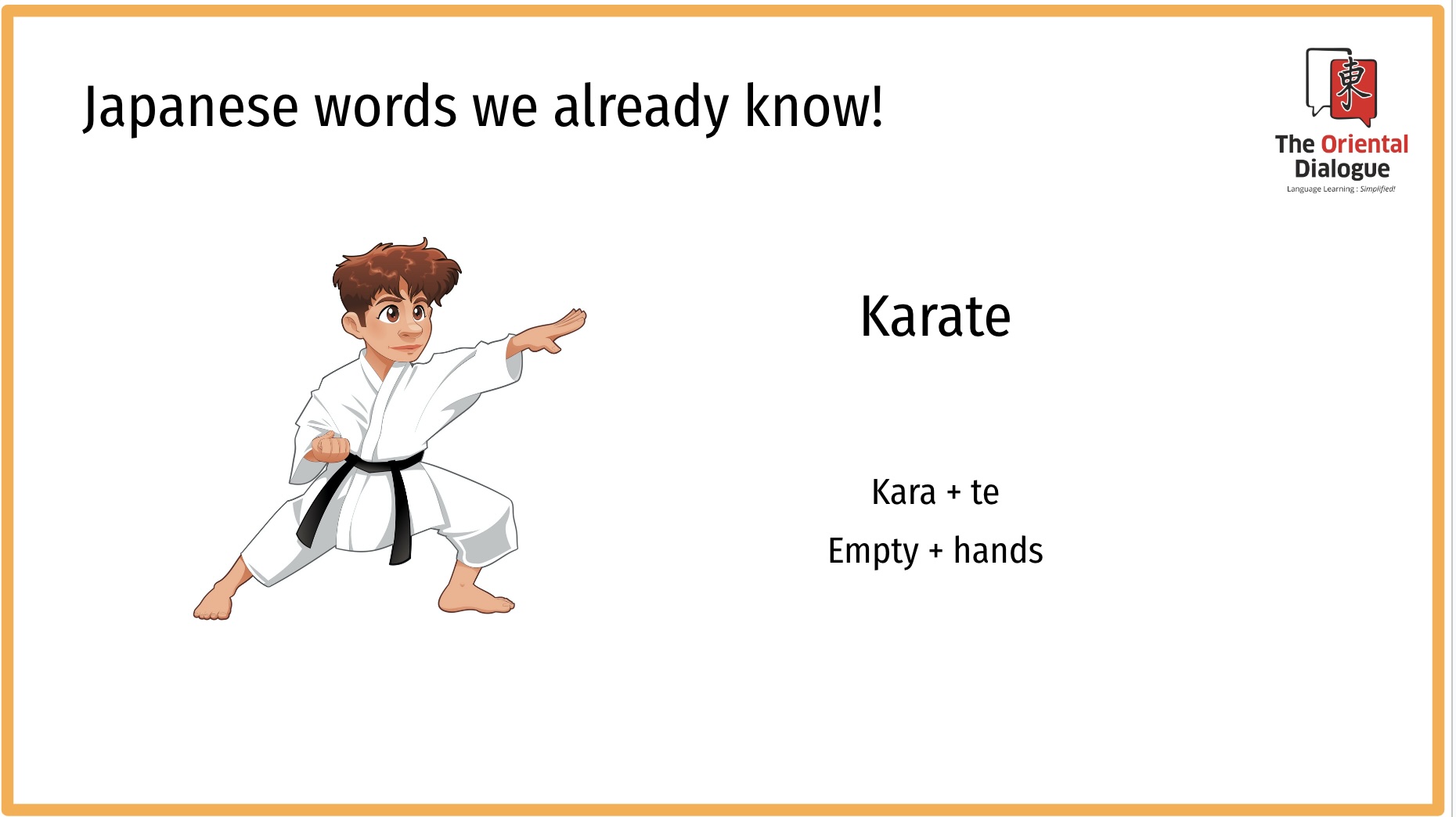 Japanese words we already know!

東
The Oriental Dialogue
Language Learning : Simplified!

Karate

Kara + te
Empty + hands